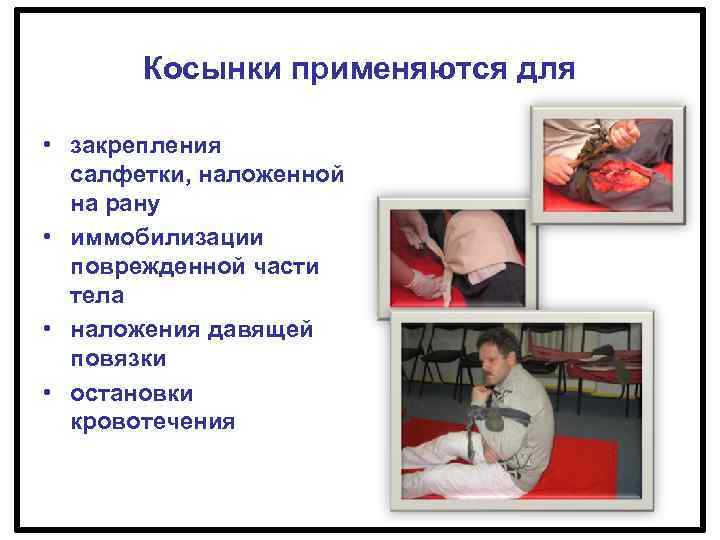 Косынки применяются для

• закрепления салфетки, наложенной на рану
• иммобилизации поврежденной части тела
• наложения давящей повязки
• остановки кровотечения